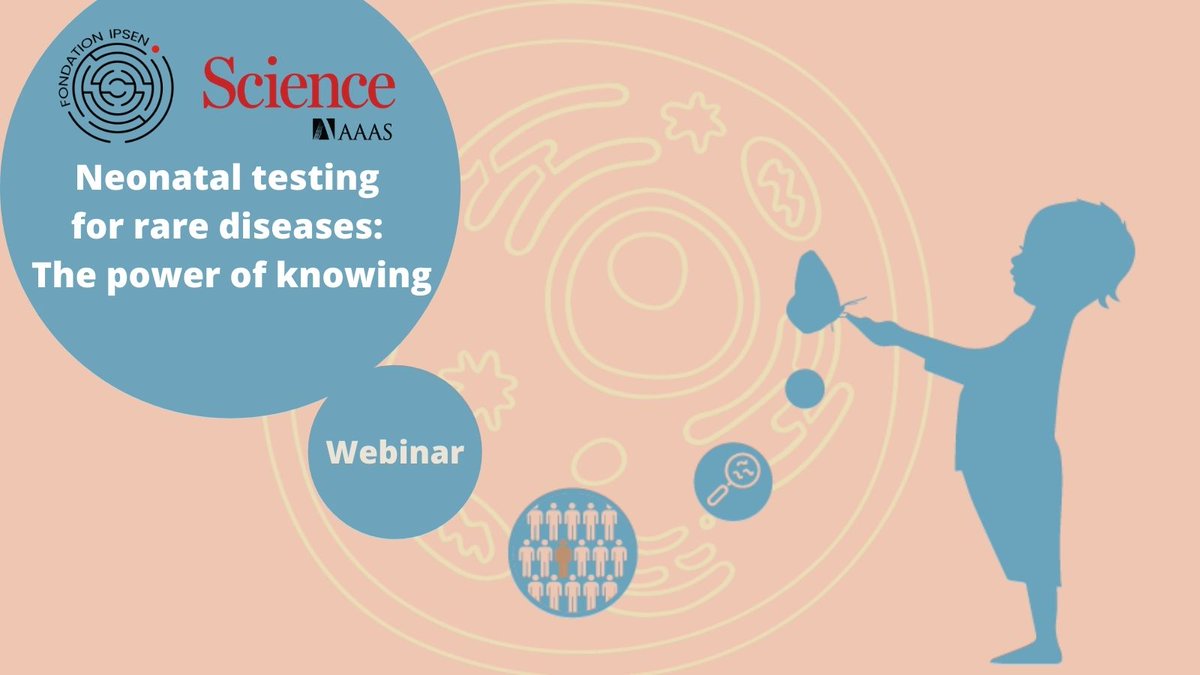 FONDATION IPSEN

Science
AAAS

Neonatal testing for rare diseases: The power of knowing

Webinar